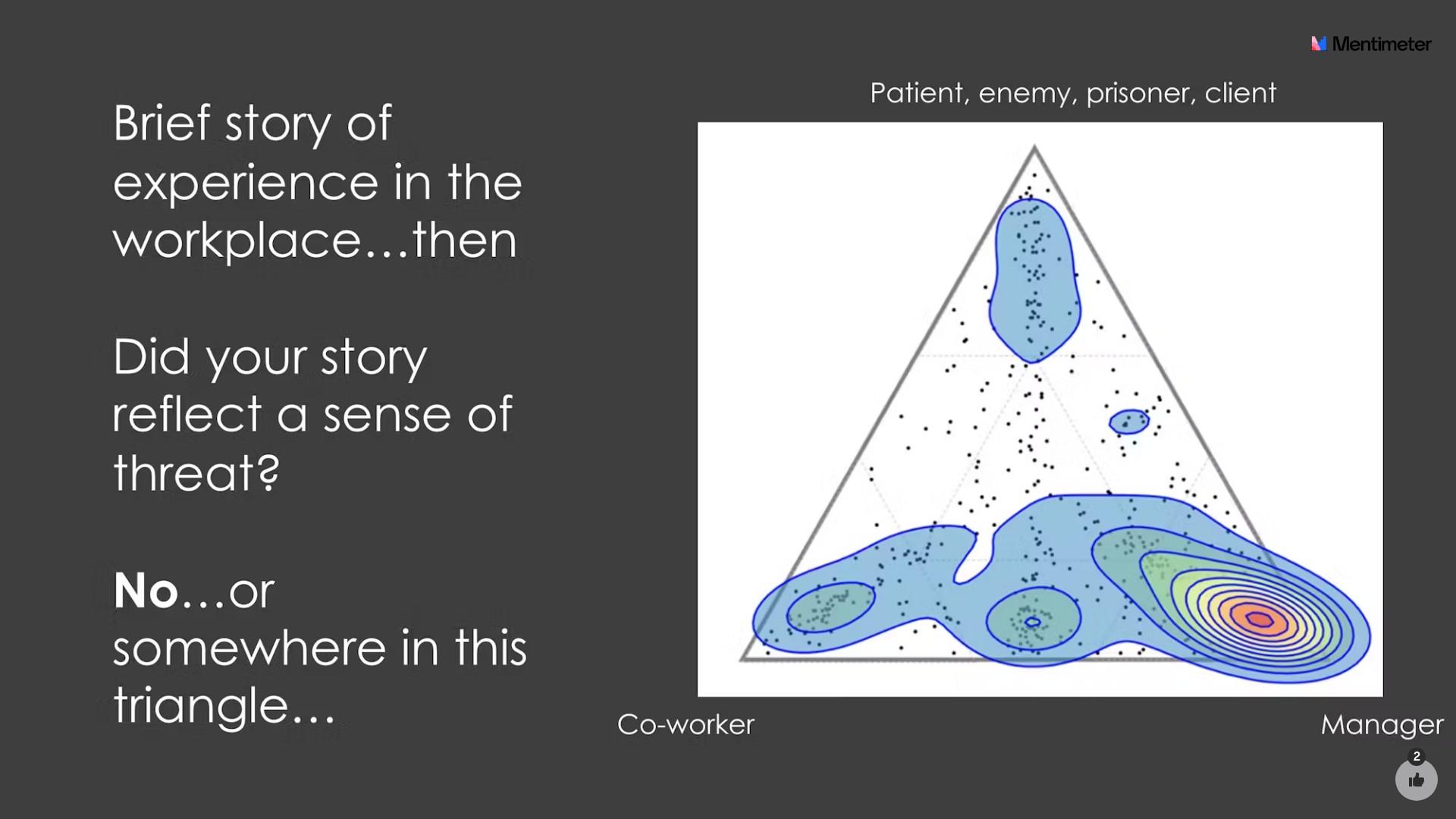 Mentimeter

Brief story of experience in the workplace…then

Did your story reflect a sense of threat?

No…or somewhere in this triangle…

Patient, enemy, prisoner, client

Co-worker

Manager

2